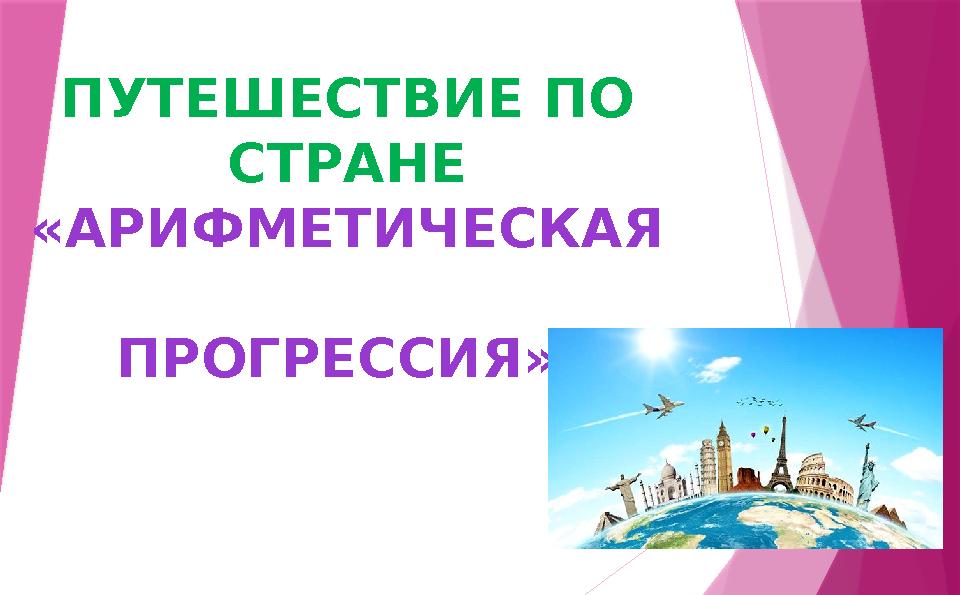 ПУТЕШЕСТВИЕ ПО СТРАНЕ «АРИФМЕТИЧЕСКАЯ

ПРОГРЕССИЯ»